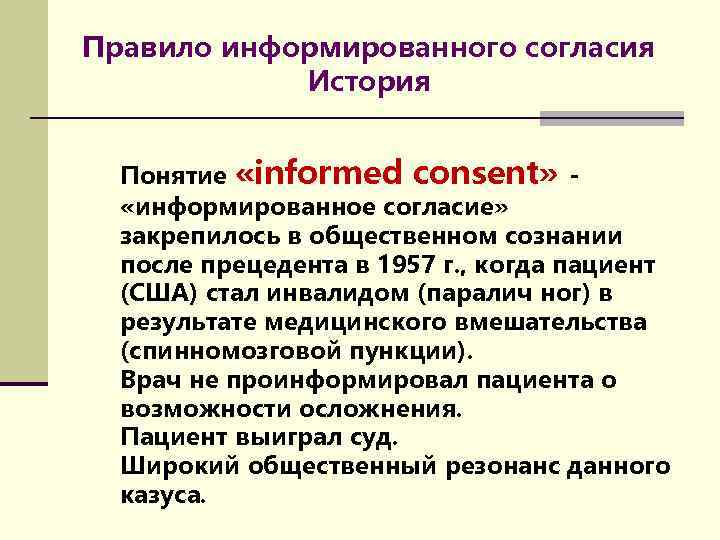 Правило информированного согласия
История

Понятие «informed consent» - «информированное согласие» закрепилось в общественном сознании после прецедента в 1957 г., когда пациент (США) стал инвалидом (паралич ног) в результате медицинского вмешательства (спинномозговой пункции).
Врач не проинформировал пациента о возможности осложнения.
Пациент выиграл суд.
Широкий общественный резонанс данного казуса.